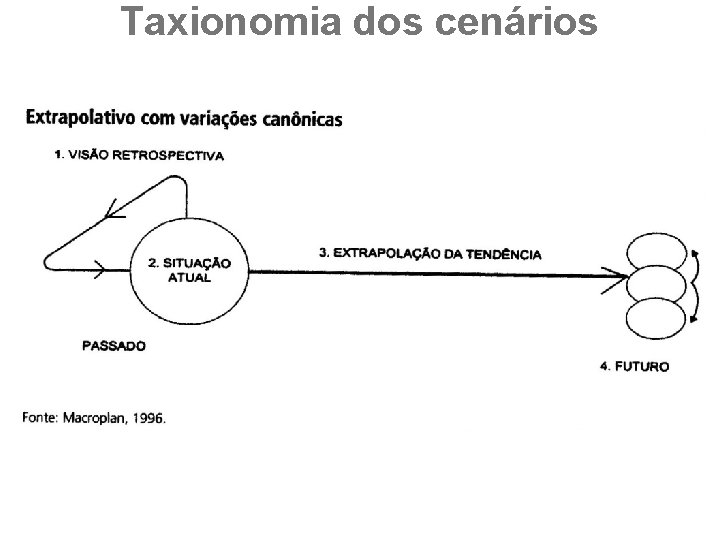 Taxionomia dos cenários

Extrapolativo com variações canônicas

1. VISÃO RETROSPECTIVA

2. SITUAÇÃO ATUAL

3. EXTRAPOLAÇÃO DA TENDÊNCIA

PASSADO

4. FUTURO

Fonte: Macroplan, 1996.